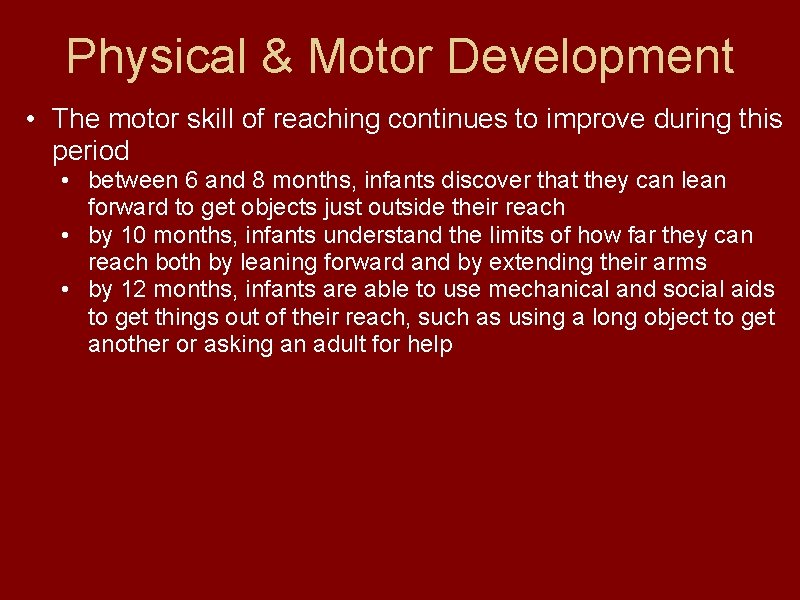 Physical & Motor Development

• The motor skill of reaching continues to improve during this period
  • between 6 and 8 months, infants discover that they can lean forward to get objects just outside their reach
  • by 10 months, infants understand the limits of how far they can reach both by leaning forward and by extending their arms
  • by 12 months, infants are able to use mechanical and social aids to get things out of their reach, such as using a long object to get another or asking an adult for help